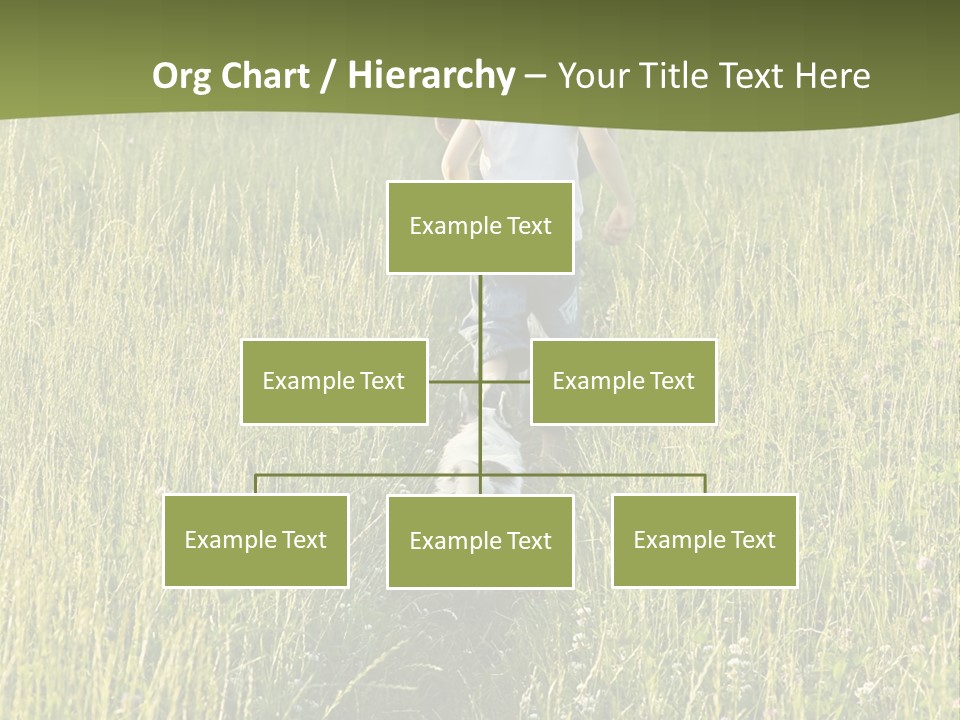 Org Chart / Hierarchy – Your Title Text Here

Example Text

Example Text

Example Text

Example Text

Example Text

Example Text